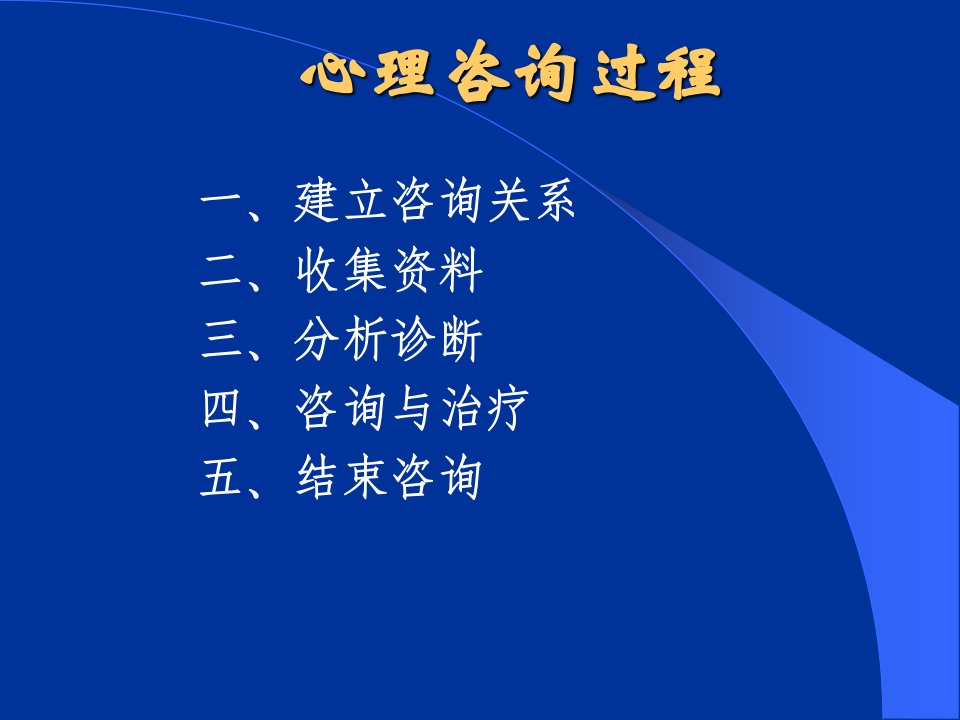 心理咨询过程

一、建立咨询关系
二、收集资料
三、分析诊断
四、咨询与治疗
五、结束咨询